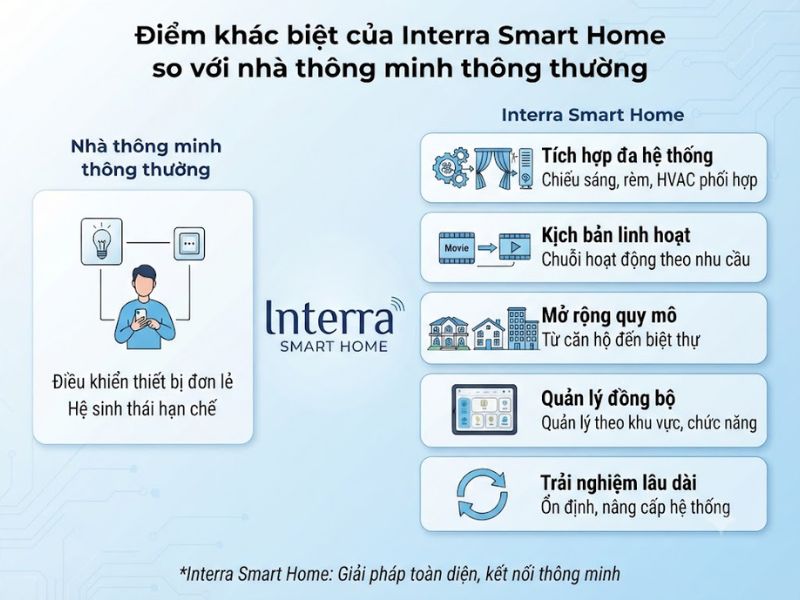 Điểm khác biệt của Interra Smart Home so với nhà thông minh thông thường

Nhà thông minh thông thường

Điều khiển thiết bị đơn lẻ
Hệ sinh thái hạn chế

Interra
SMART HOME

Interra Smart Home

Tích hợp đa hệ thống
Chiếu sáng, rèm, HVAC phối hợp

Movie

Kịch bản linh hoạt
Chuỗi hoạt động theo nhu cầu

Mở rộng quy mô
Từ căn hộ đến biệt thự

Quản lý đồng bộ
Quản lý theo khu vực, chức năng

Trải nghiệm lâu dài
Ổn định, nâng cấp hệ thống

*Interra Smart Home: Giải pháp toàn diện, kết nối thông minh